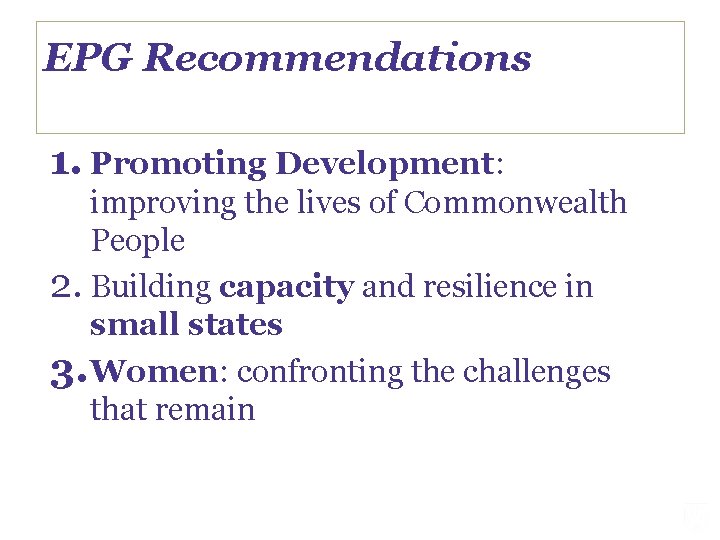 EPG Recommendations

1. Promoting Development: improving the lives of Commonwealth People

2. Building capacity and resilience in small states

3. Women: confronting the challenges that remain